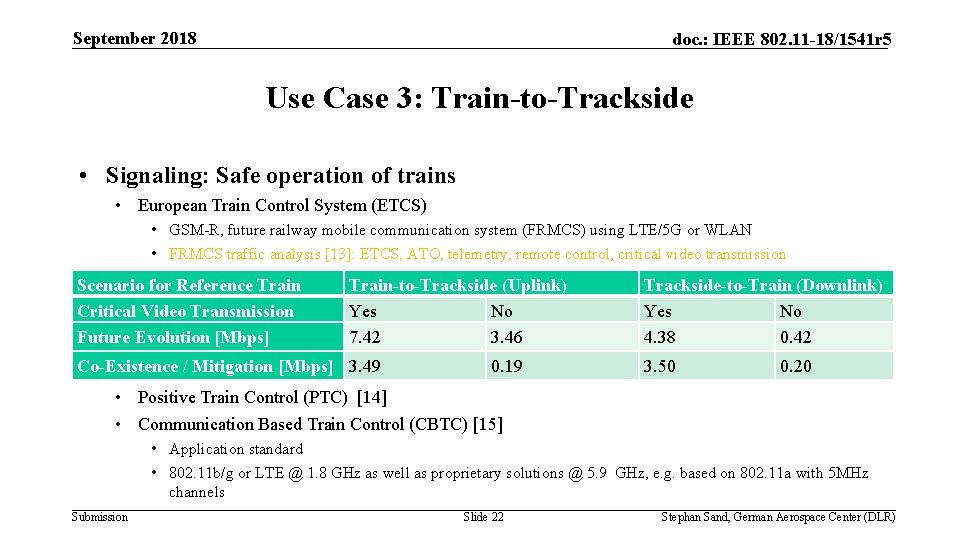 September 2018

doc.: IEEE 802.11-18/1541r5

Use Case 3: Train-to-Trackside

• Signaling: Safe operation of trains
  • European Train Control System (ETCS)
    • GSM-R, future railway mobile communication system (FRMCS) using LTE/5G or WLAN
    • FRMCS traffic analysis [13]: ETCS, ATO, telemetry, remote control, critical video transmission

| Scenario for Reference Train | Train-to-Trackside (Uplink) | | Trackside-to-Train (Downlink) | |
|---|---|---|---|---|
| Critical Video Transmission | Yes | No | Yes | No |
| Future Evolution [Mbps] | 7.42 | 3.46 | 4.38 | 0.42 |
| Co-Existence / Mitigation [Mbps] | 3.49 | 0.19 | 3.50 | 0.20 |

  • Positive Train Control (PTC) [14]
  • Communication Based Train Control (CBTC) [15]
    • Application standard
    • 802.11b/g or LTE @ 1.8 GHz as well as proprietary solutions @ 5.9 GHz, e.g. based on 802.11a with 5MHz channels

Submission

Slide 22

Stephan Sand, German Aerospace Center (DLR)